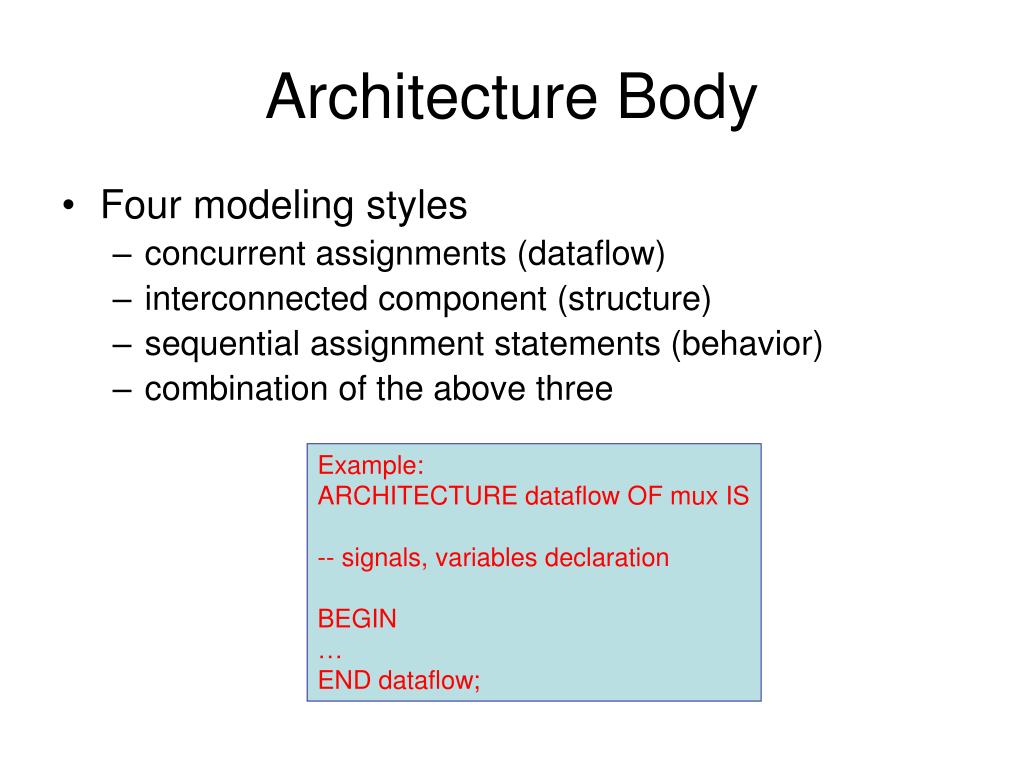 Architecture Body

• Four modeling styles
– concurrent assignments (dataflow)
– interconnected component (structure)
– sequential assignment statements (behavior)
– combination of the above three

Example:
ARCHITECTURE dataflow OF mux IS

-- signals, variables declaration

BEGIN
…
END dataflow;